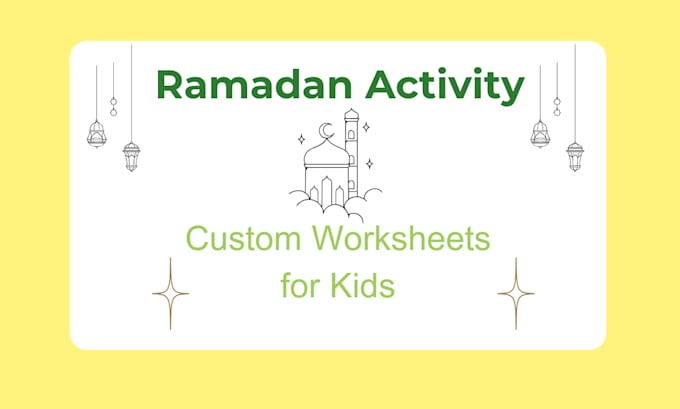 Ramadan Activity

Custom Worksheets for Kids